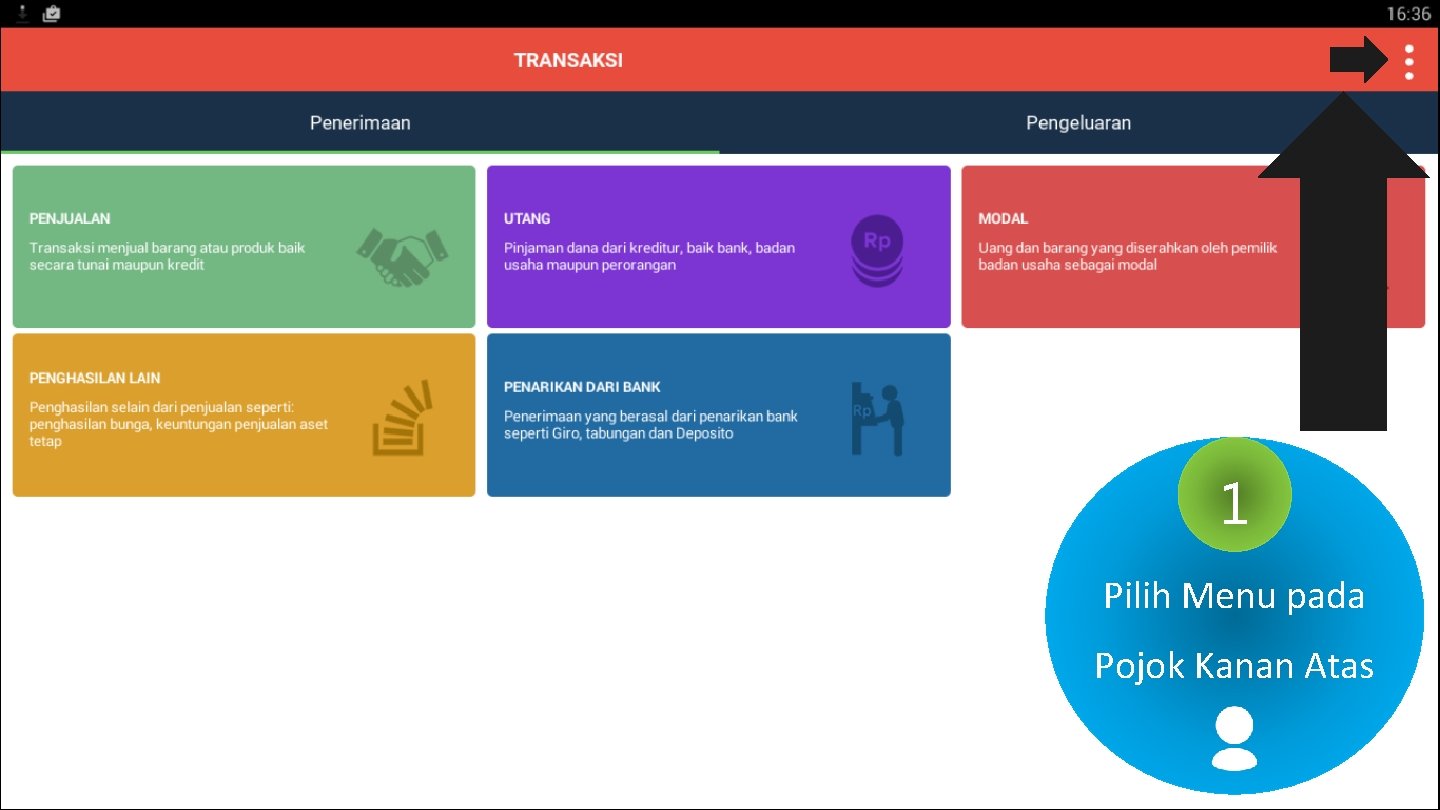 16:36

TRANSAKSI

Penerimaan

Pengeluaran

PENJUALAN
Transaksi menjual barang atau produk baik secara tunai maupun kredit

UTANG
Pinjaman dana dari kreditur, baik bank, badan usaha maupun perorangan

Rp

MODAL
Uang dan barang yang diserahkan oleh pemilik badan usaha sebagai modal

PENGHASILAN LAIN
Penghasilan selain dari penjualan seperti: penghasilan bunga, keuntungan penjualan aset tetap

PENARIKAN DARI BANK
Penerimaan yang berasal dari penarikan bank seperti Giro, tabungan dan Deposito

Rp

1

Pilih Menu pada Pojok Kanan Atas